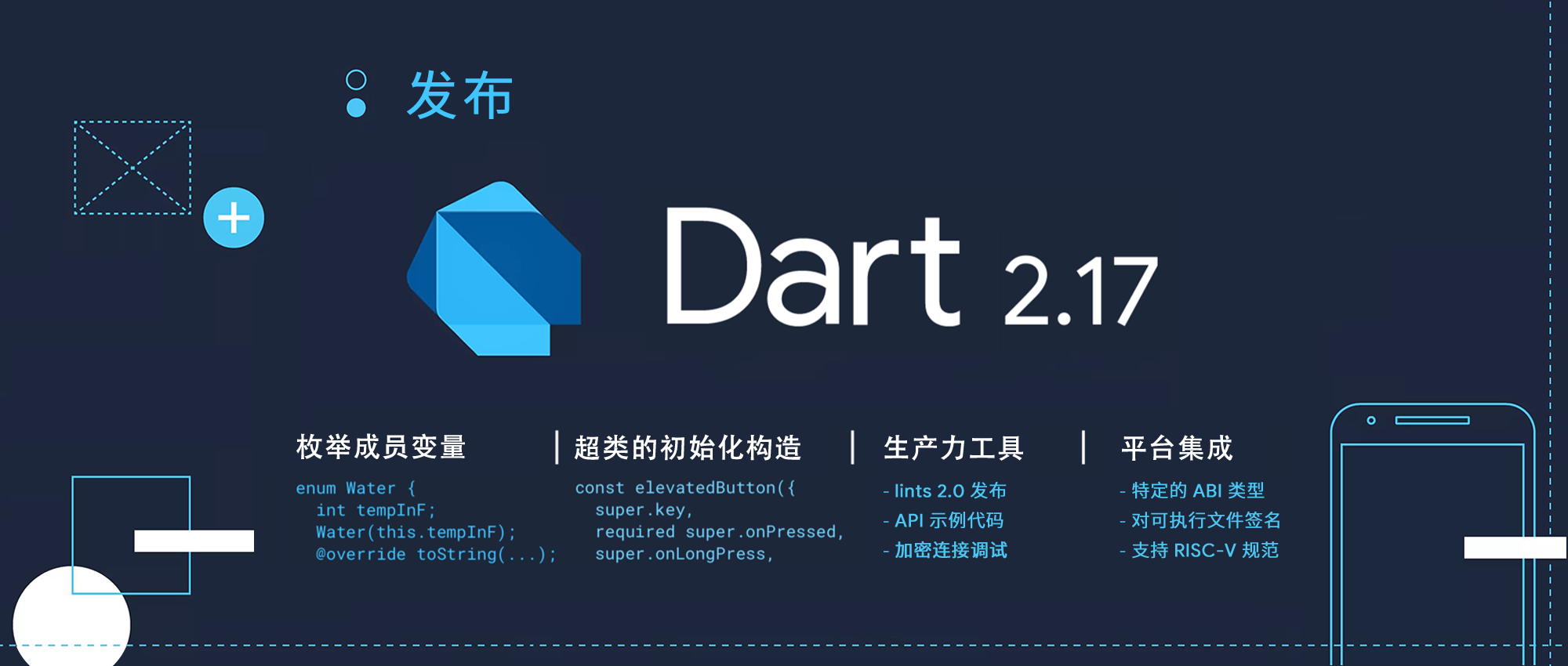 发布

Dart 2.17

枚举成员变量

enum Water {
  int tempInF;
  Water(this.tempInF);
  @override toString(...);

超类的初始化构造

const elevatedButton({
  super.key,
  required super.onPressed,
  super.onLongPress,

生产力工具

- lints 2.0 发布
- API 示例代码
- 加密连接调试

平台集成

- 特定的 ABI 类型
- 对可执行文件签名
- 支持 RISC-V 规范